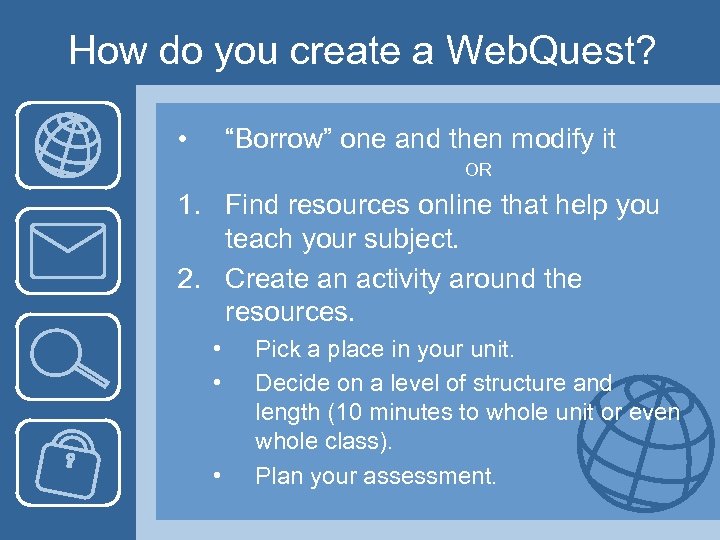 How do you create a WebQuest?

• “Borrow” one and then modify it

OR

1. Find resources online that help you teach your subject.
2. Create an activity around the resources.
• Pick a place in your unit.
• Decide on a level of structure and length (10 minutes to whole unit or even whole class).
• Plan your assessment.